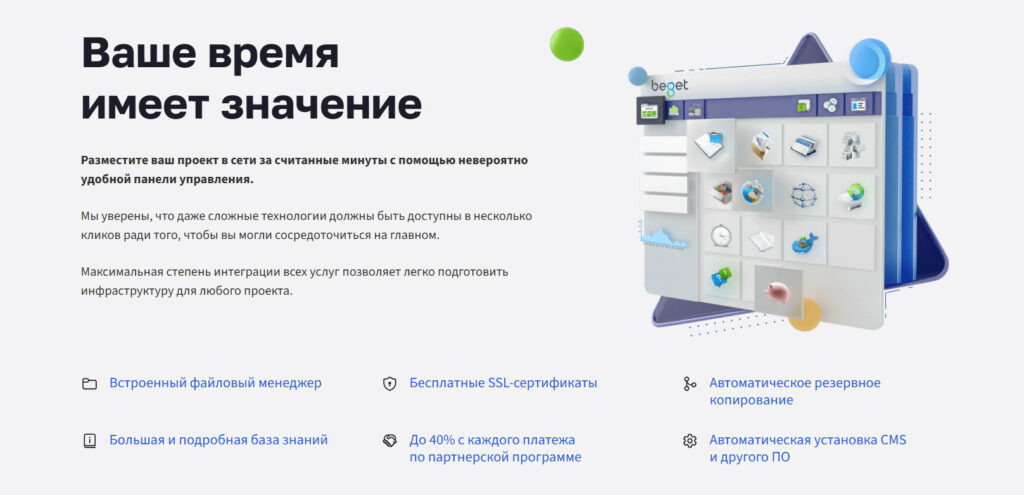 Ваше время имеет значение

Разместите ваш проект в сети за считанные минуты с помощью невероятно удобной панели управления.

Мы уверены, что даже сложные технологии должны быть доступны в несколько кликов ради того, чтобы вы могли сосредоточиться на главном.

Максимальная степень интеграции всех услуг позволяет легко подготовить инфраструктуру для любого проекта.

beget

Встроенный файловый менеджер

Бесплатные SSL-сертификаты

Автоматическое резервное копирование

Большая и подробная база знаний

До 40% с каждого платежа по партнерской программе

Автоматическая установка CMS и другого ПО